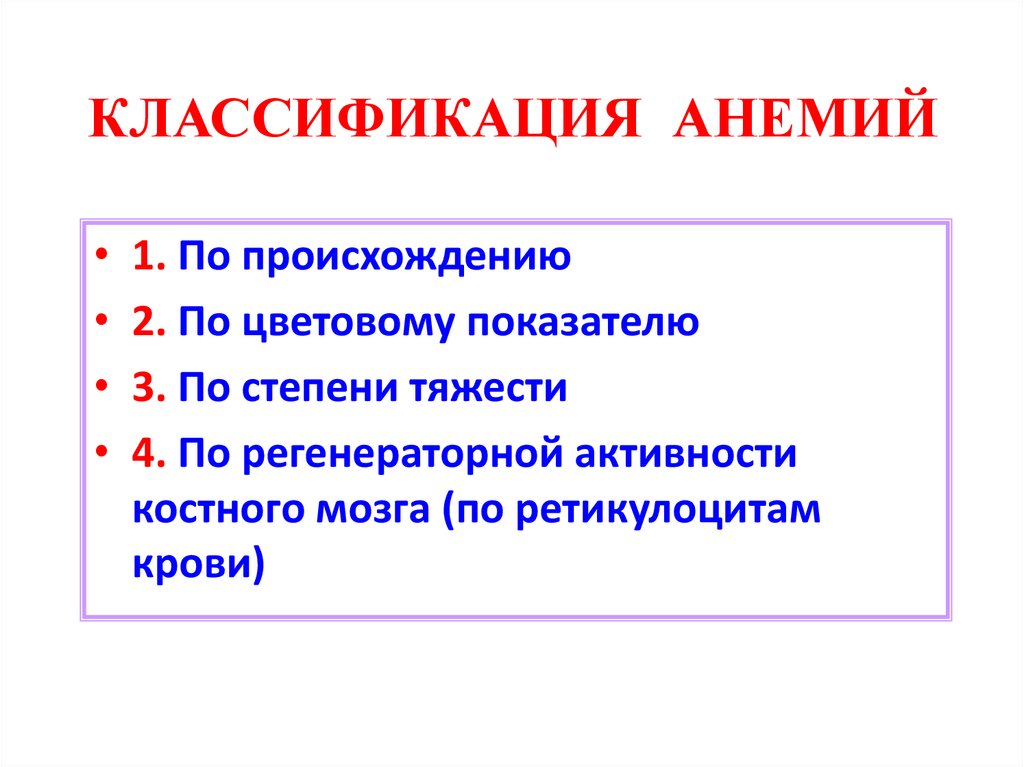 КЛАССИФИКАЦИЯ АНЕМИЙ

• 1. По происхождению
• 2. По цветовому показателю
• 3. По степени тяжести
• 4. По регенераторной активности костного мозга (по ретикулоцитам крови)